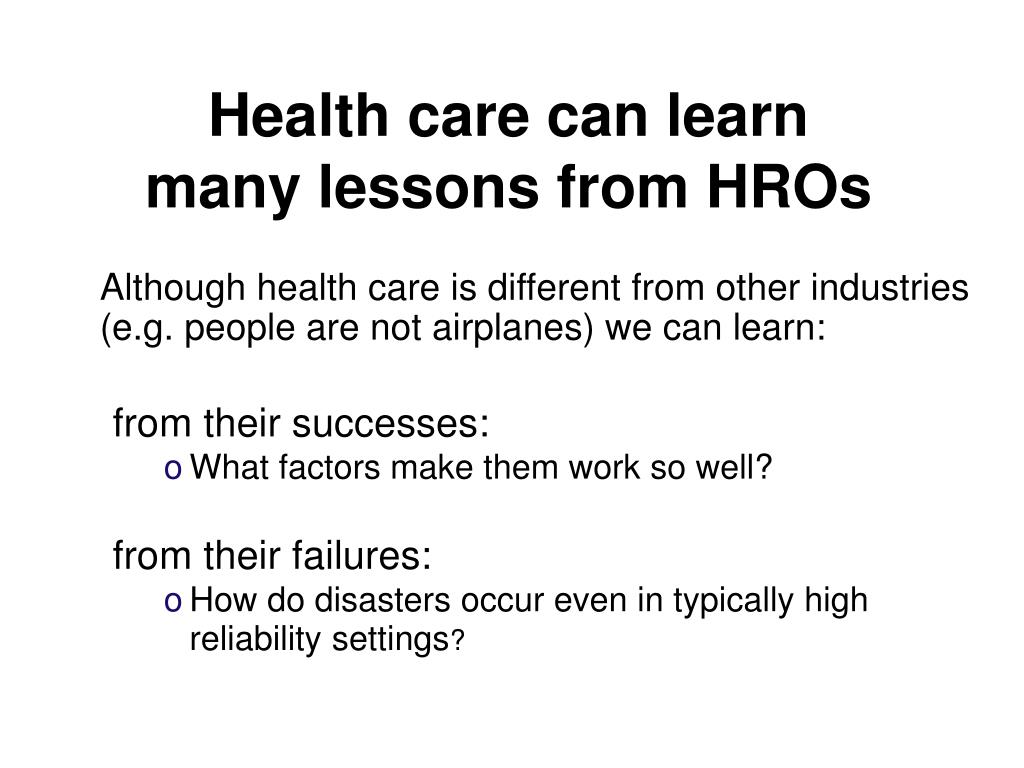 Health care can learn many lessons from HROs

Although health care is different from other industries (e.g. people are not airplanes) we can learn:

from their successes:
o What factors make them work so well?

from their failures:
o How do disasters occur even in typically high reliability settings?